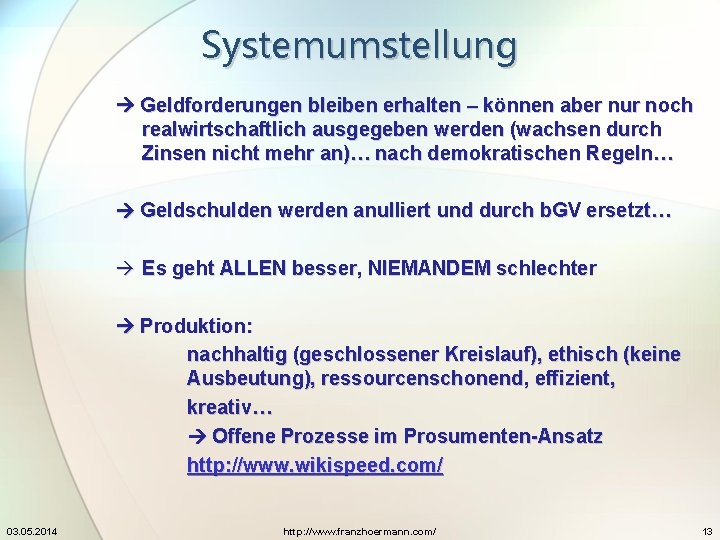 Systemumstellung

→ Geldforderungen bleiben erhalten – können aber nur noch realwirtschaftlich ausgegeben werden (wachsen durch Zinsen nicht mehr an)… nach demokratischen Regeln…

→ Geldschulden werden anulliert und durch bGV ersetzt…

→ Es geht ALLEN besser, NIEMANDEM schlechter

→ Produktion:

nachhaltig (geschlossener Kreislauf), ethisch (keine Ausbeutung), ressourcenschonend, effizient, kreativ…

→ Offene Prozesse im Prosumenten-Ansatz

http://www.wikispeed.com/

03.05.2014

http://www.franzhoermann.com/

13